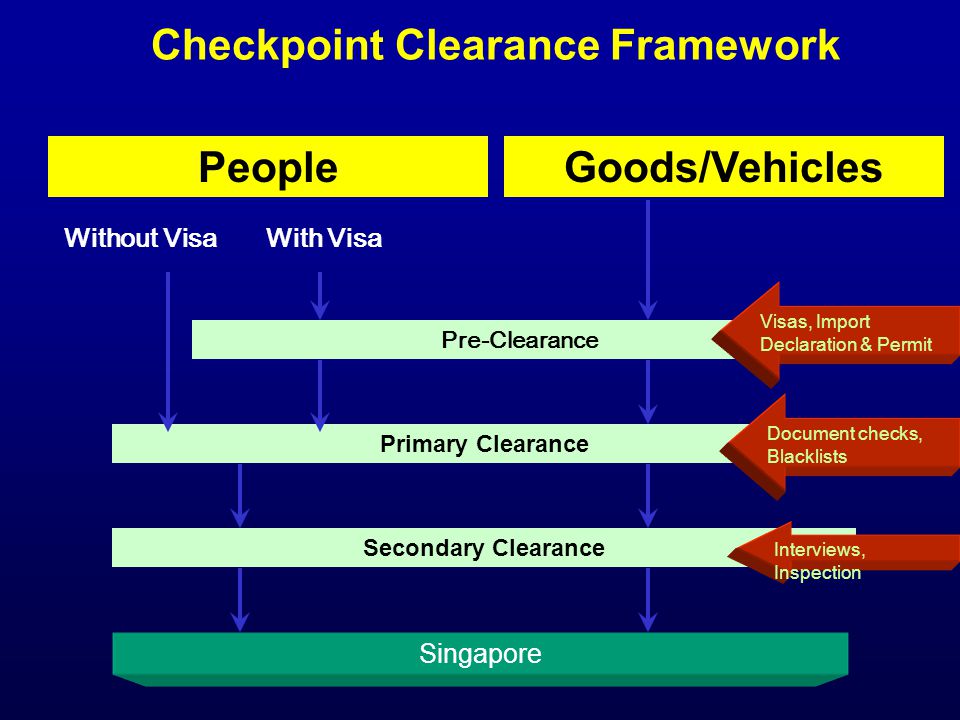 Checkpoint Clearance Framework

People

Goods/Vehicles

Without Visa

With Visa

Pre-Clearance

Visas, Import Declaration & Permit

Primary Clearance

Document checks, Blacklists

Secondary Clearance

Interviews, Inspection

Singapore